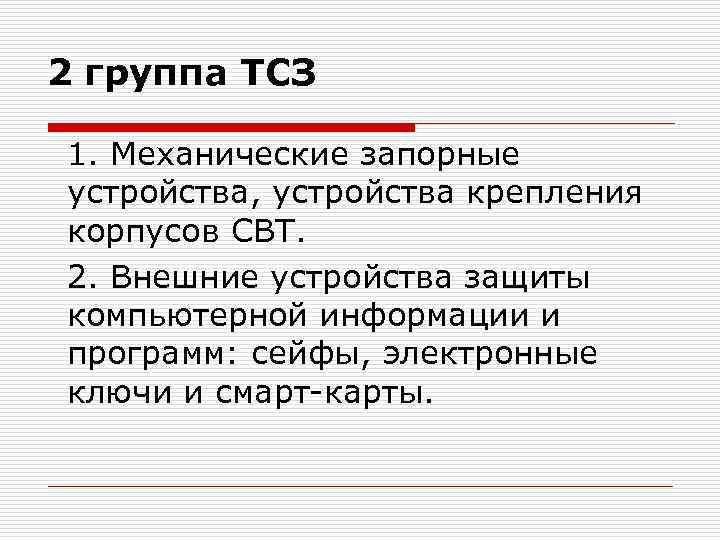 2 группа ТСЗ

1. Механические запорные устройства, устройства крепления корпусов СВТ.

2. Внешние устройства защиты компьютерной информации и программ: сейфы, электронные ключи и смарт-карты.